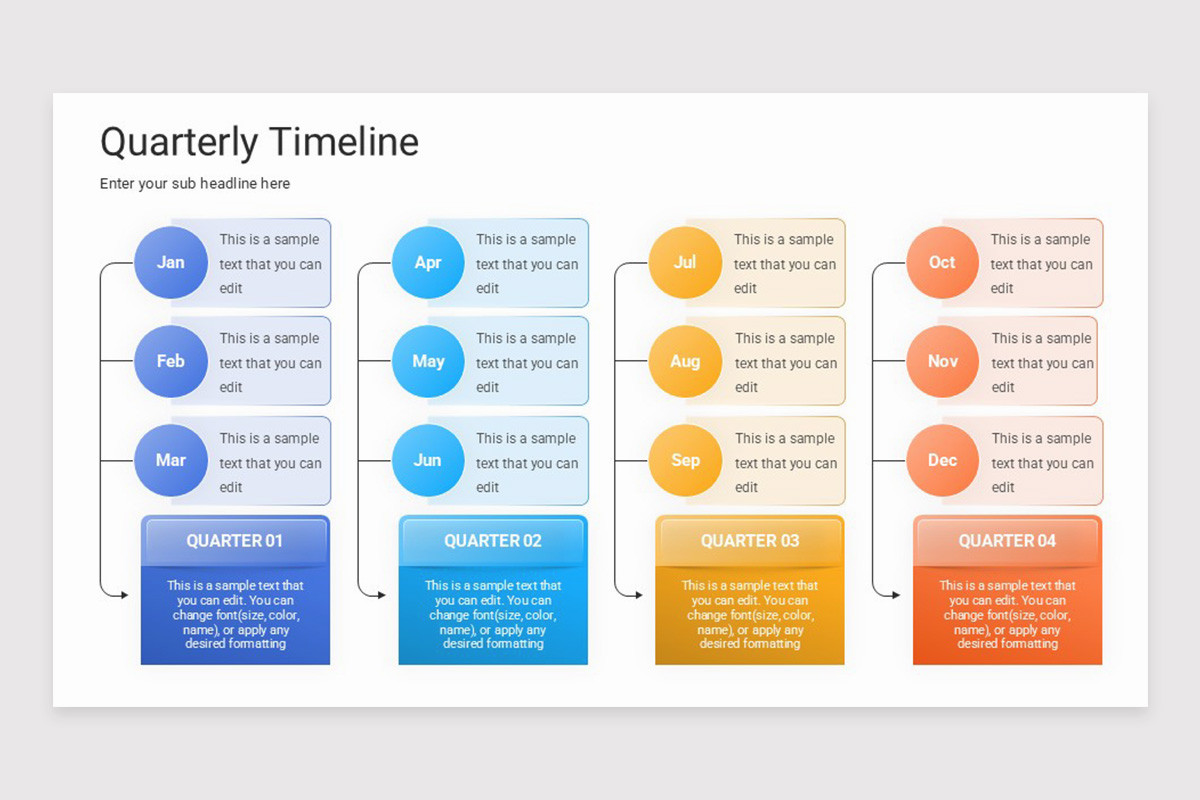 Quarterly Timeline

Enter your sub headline here

Jan
This is a sample text that you can edit

Feb
This is a sample text that you can edit

Mar
This is a sample text that you can edit

QUARTER 01
This is a sample text that you can edit. You can change font(size, color, name), or apply any desired formatting

Apr
This is a sample text that you can edit

May
This is a sample text that you can edit

Jun
This is a sample text that you can edit

QUARTER 02
This is a sample text that you can edit. You can change font(size, color, name), or apply any desired formatting

Jul
This is a sample text that you can edit

Aug
This is a sample text that you can edit

Sep
This is a sample text that you can edit

QUARTER 03
This is a sample text that you can edit. You can change font(size, color, name), or apply any desired formatting

Oct
This is a sample text that you can edit

Nov
This is a sample text that you can edit

Dec
This is a sample text that you can edit

QUARTER 04
This is a sample text that you can edit. You can change font(size, color, name), or apply any desired formatting